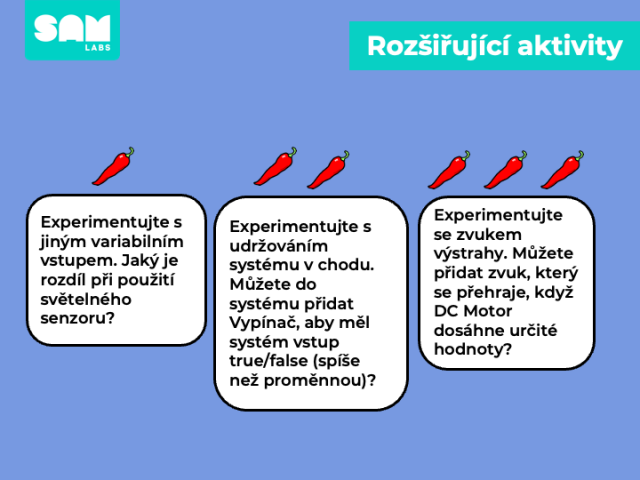 SAM
LABS

Rozšiřující aktivity

Experimentujte s jiným variabilním vstupem. Jaký je rozdíl při použití světelného senzoru?

Experimentujte s udržováním systému v chodu. Můžete do systému přidat Vypínač, aby měl systém vstup true/false (spíše než proměnnou)?

Experimentujte se zvukem výstrahy. Můžete přidat zvuk, který se přehraje, když DC Motor dosáhne určité hodnoty?